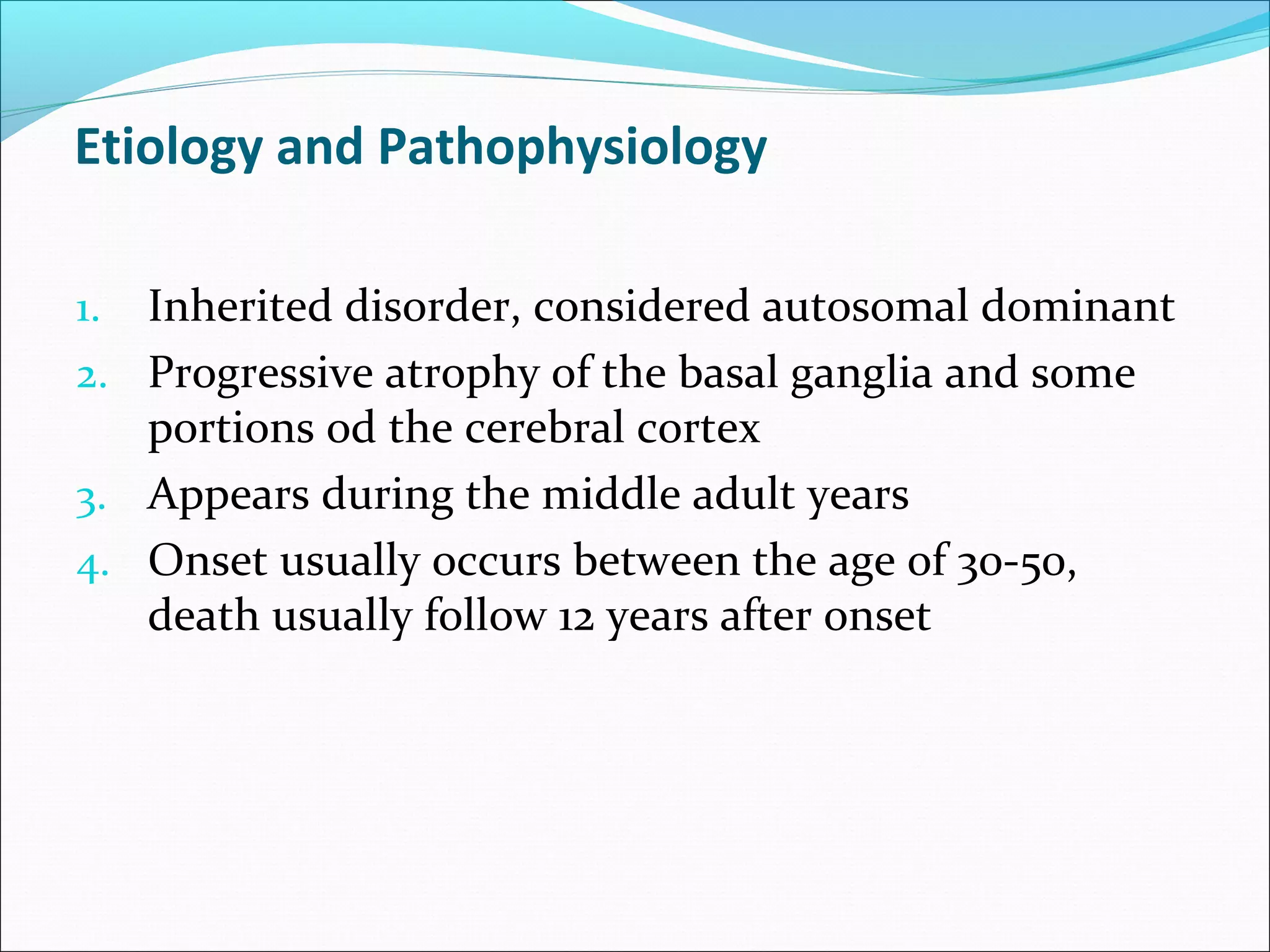 Etiology and Pathophysiology

1. Inherited disorder, considered autosomal dominant
2. Progressive atrophy of the basal ganglia and some portions od the cerebral cortex
3. Appears during the middle adult years
4. Onset usually occurs between the age of 30-50, death usually follow 12 years after onset